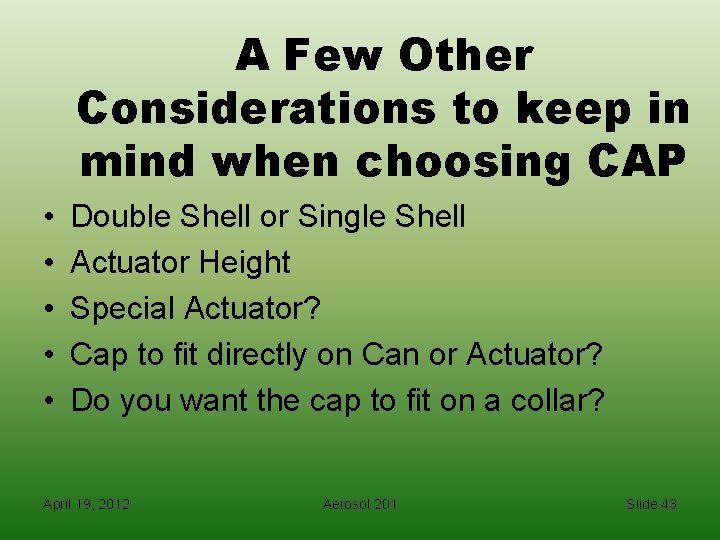 A Few Other Considerations to keep in mind when choosing CAP

• Double Shell or Single Shell
• Actuator Height
• Special Actuator?
• Cap to fit directly on Can or Actuator?
• Do you want the cap to fit on a collar?

April 19, 2012

Aerosol 201

Slide 43